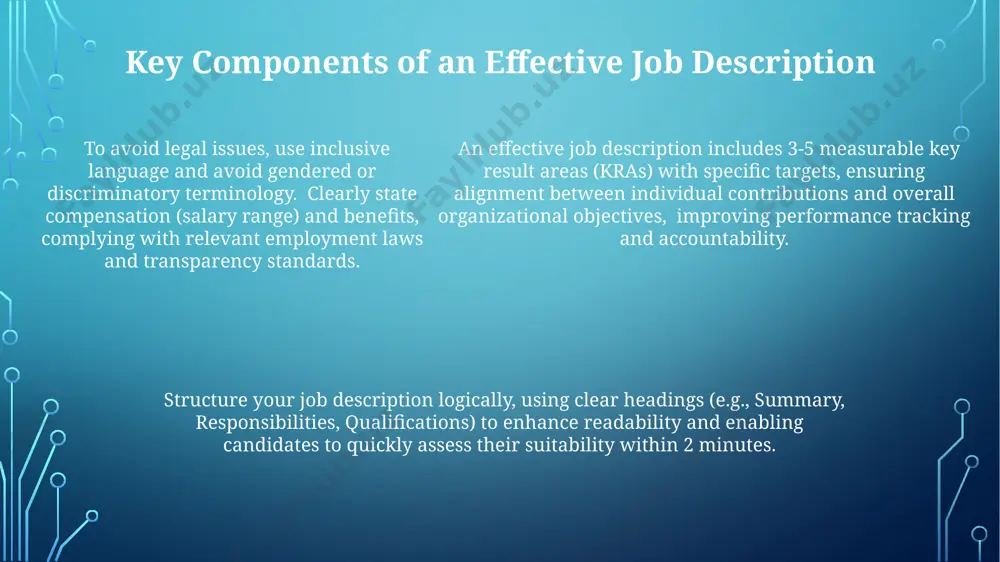 Key Components of an Effective Job Description

To avoid legal issues, use inclusive language and avoid gendered or discriminatory terminology. Clearly state compensation (salary range) and benefits, complying with relevant employment laws and transparency standards.

An effective job description includes 3-5 measurable key result areas (KRAs) with specific targets, ensuring alignment between individual contributions and overall organizational objectives, improving performance tracking and accountability.

Structure your job description logically, using clear headings (e.g., Summary, Responsibilities, Qualifications) to enhance readability and enabling candidates to quickly assess their suitability within 2 minutes.